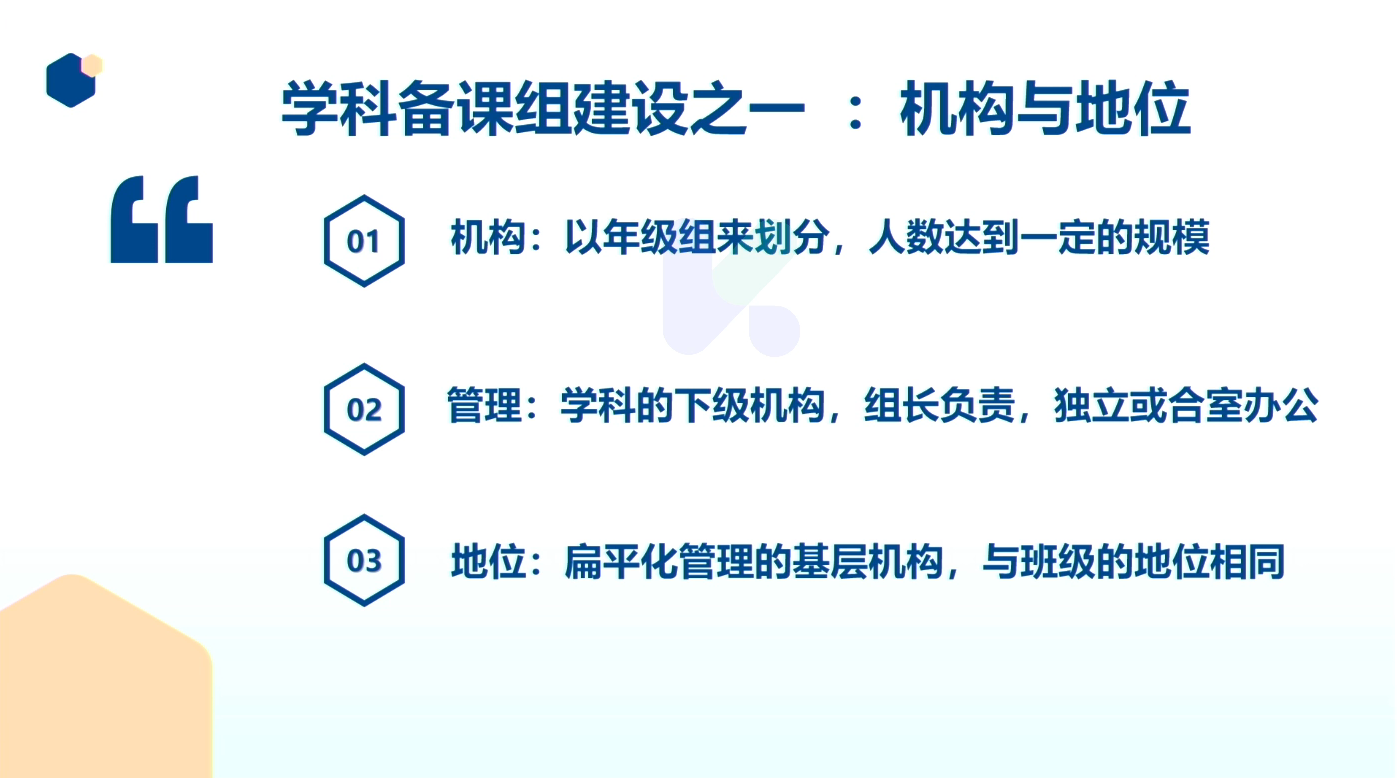 学科备课组建设之一 ：机构与地位

“

01 机构：以年级组来划分，人数达到一定的规模

02 管理：学科的下级机构，组长负责，独立或合室办公

03 地位：扁平化管理的基层机构，与班级的地位相同